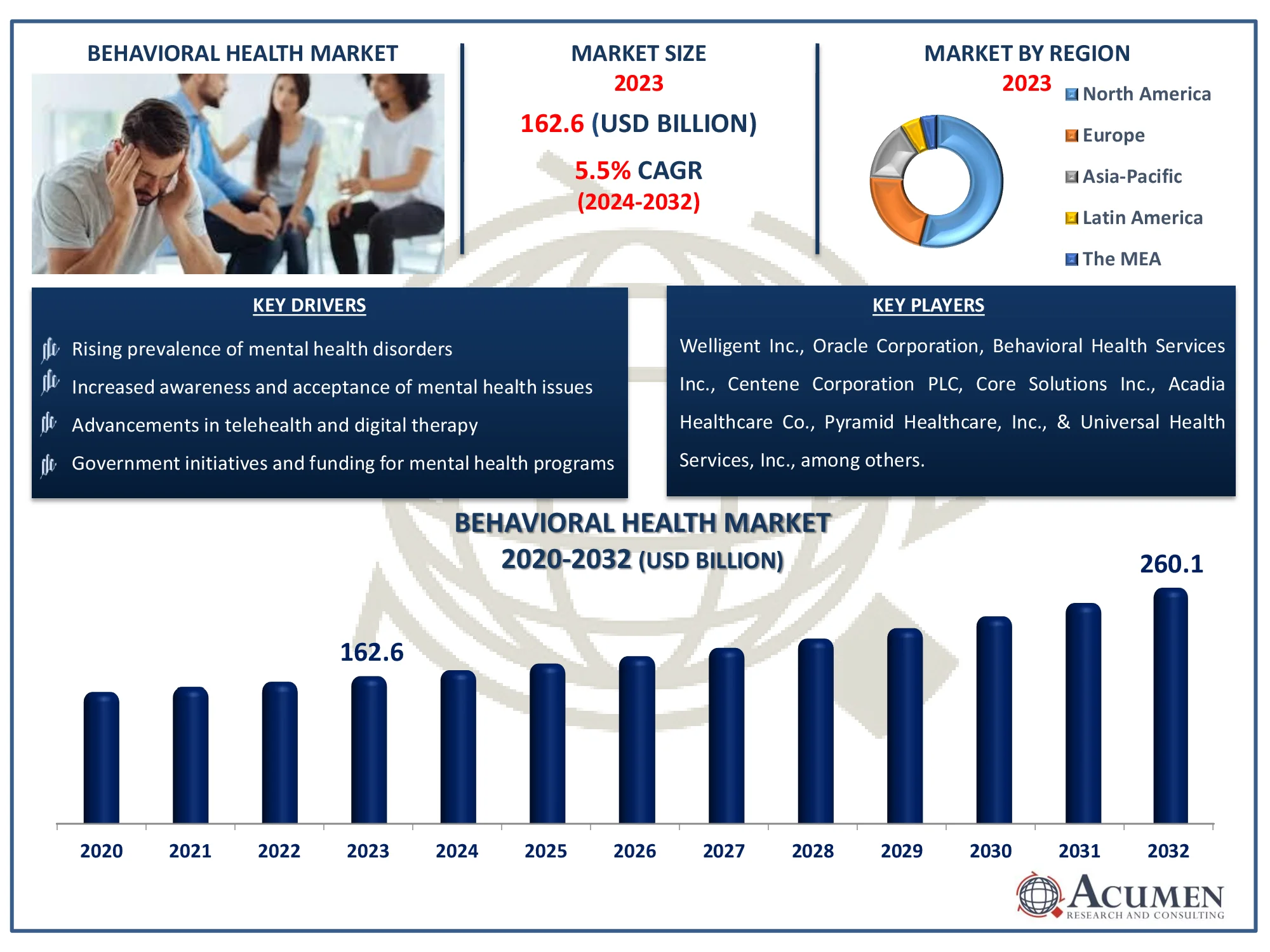 BEHAVIORAL HEALTH MARKET

MARKET SIZE
2023
162.6 (USD BILLION)
5.5% CAGR
(2024-2032)

MARKET BY REGION
2023
North America
Europe
Asia-Pacific
Latin America
The MEA

KEY DRIVERS

Rising prevalence of mental health disorders
Increased awareness and acceptance of mental health issues
Advancements in telehealth and digital therapy
Government initiatives and funding for mental health programs

KEY PLAYERS

Welligent Inc., Oracle Corporation, Behavioral Health Services Inc., Centene Corporation PLC, Core Solutions Inc., Acadia Healthcare Co., Pyramid Healthcare, Inc., & Universal Health Services, Inc., among others.

BEHAVIORAL HEALTH MARKET
2020-2032 (USD BILLION)

162.6
260.1

2020 2021 2022 2023 2024 2025 2026 2027 2028 2029 2030 2031 2032

ACUMEN
RESEARCH AND CONSULTING